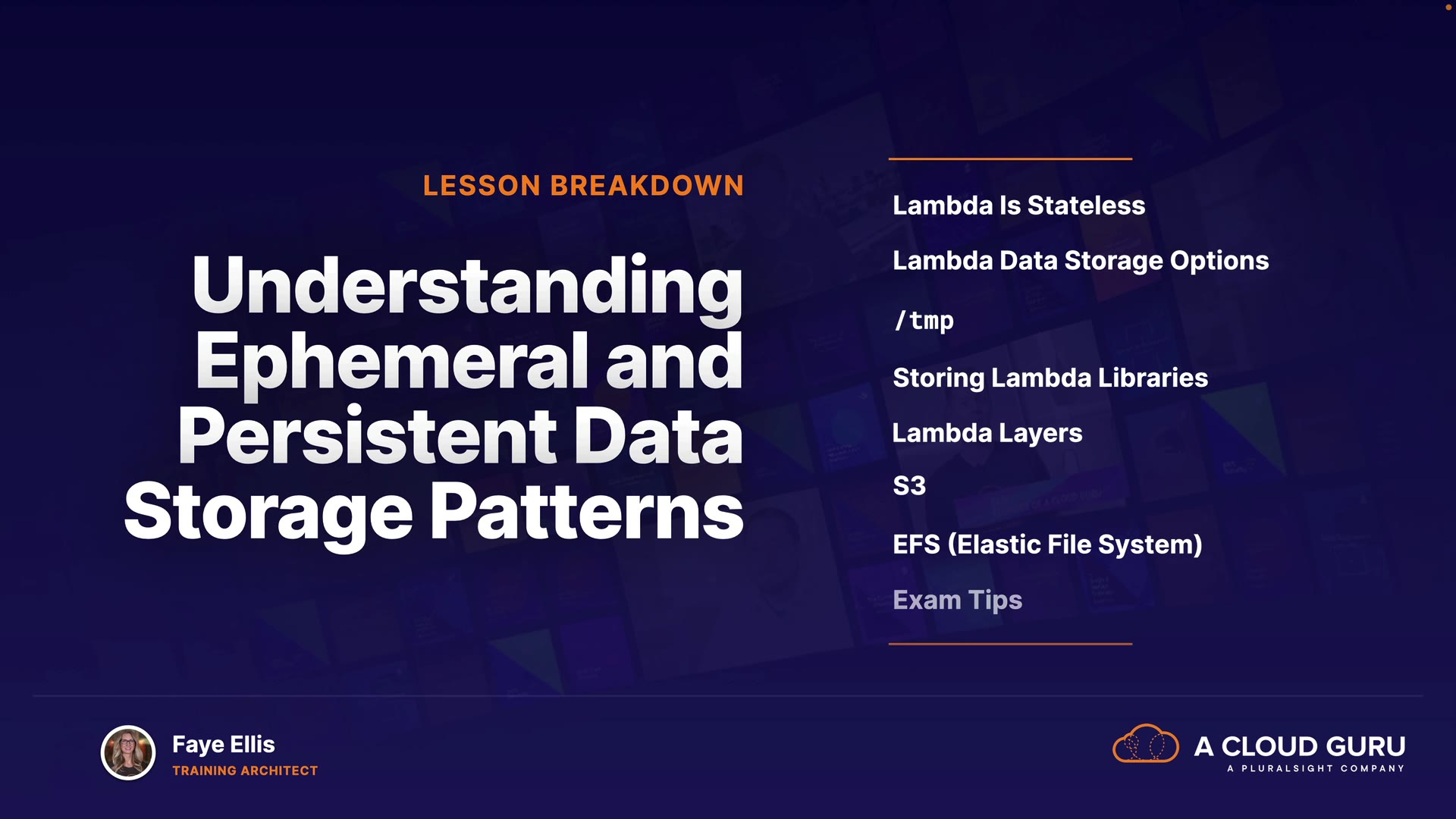 LESSON BREAKDOWN

Understanding Ephemeral and Persistent Data Storage Patterns

Lambda Is Stateless

Lambda Data Storage Options

/tmp

Storing Lambda Libraries

Lambda Layers

S3

EFS (Elastic File System)

Exam Tips

Faye Ellis
TRAINING ARCHITECT

A CLOUD GURU
A PLURALSIGHT COMPANY